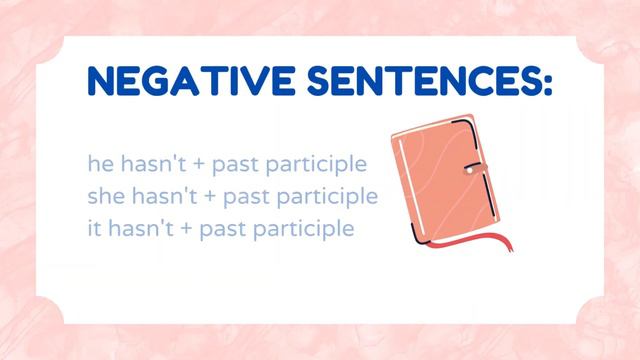 NEGATIVE SENTENCES:

he hasn't + past participle
she hasn't + past participle
it hasn't + past participle